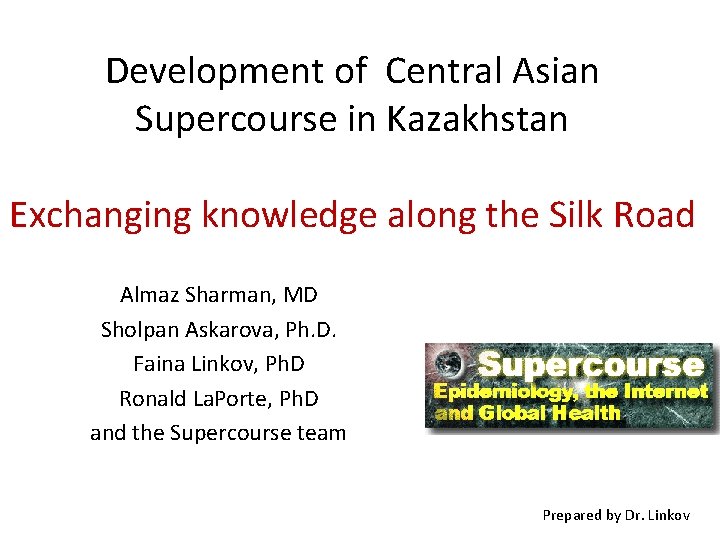 Development of Central Asian Supercourse in Kazakhstan

Exchanging knowledge along the Silk Road

Almaz Sharman, MD
Sholpan Askarova, Ph.D.
Faina Linkov, PhD
Ronald LaPorte, PhD
and the Supercourse team

Supercourse
Epidemiology, the Internet and Global Health

Prepared by Dr. Linkov